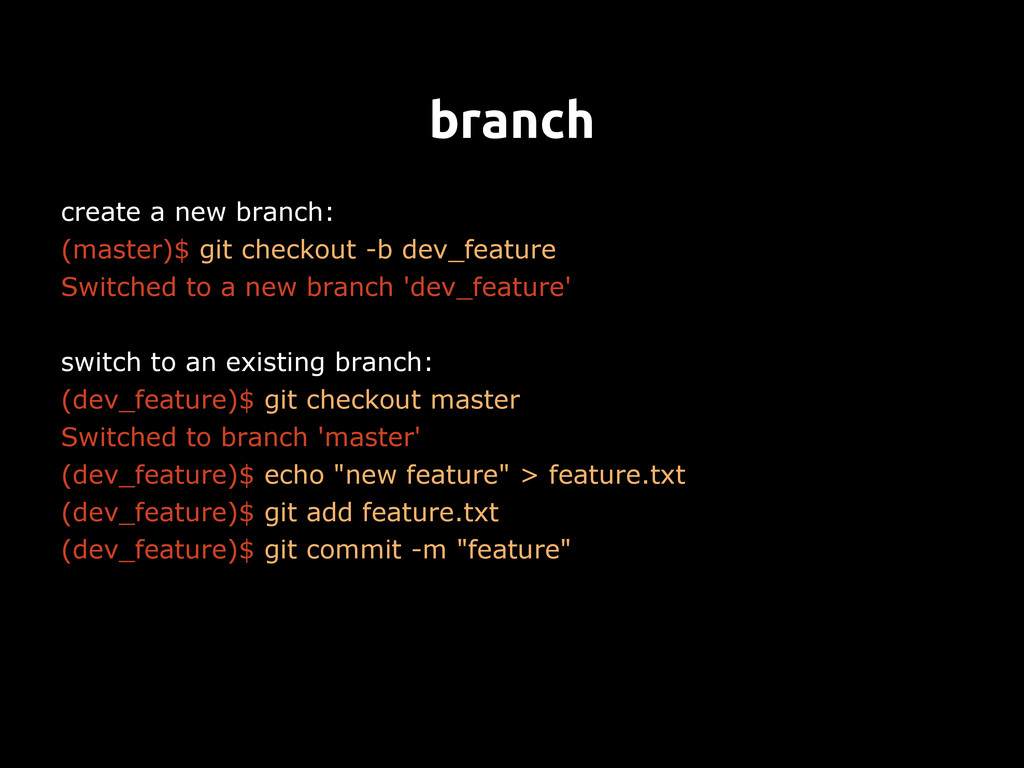 branch

create a new branch:
(master)$ git checkout -b dev_feature
Switched to a new branch 'dev_feature'

switch to an existing branch:
(dev_feature)$ git checkout master
Switched to branch 'master'
(dev_feature)$ echo "new feature" > feature.txt
(dev_feature)$ git add feature.txt
(dev_feature)$ git commit -m "feature"